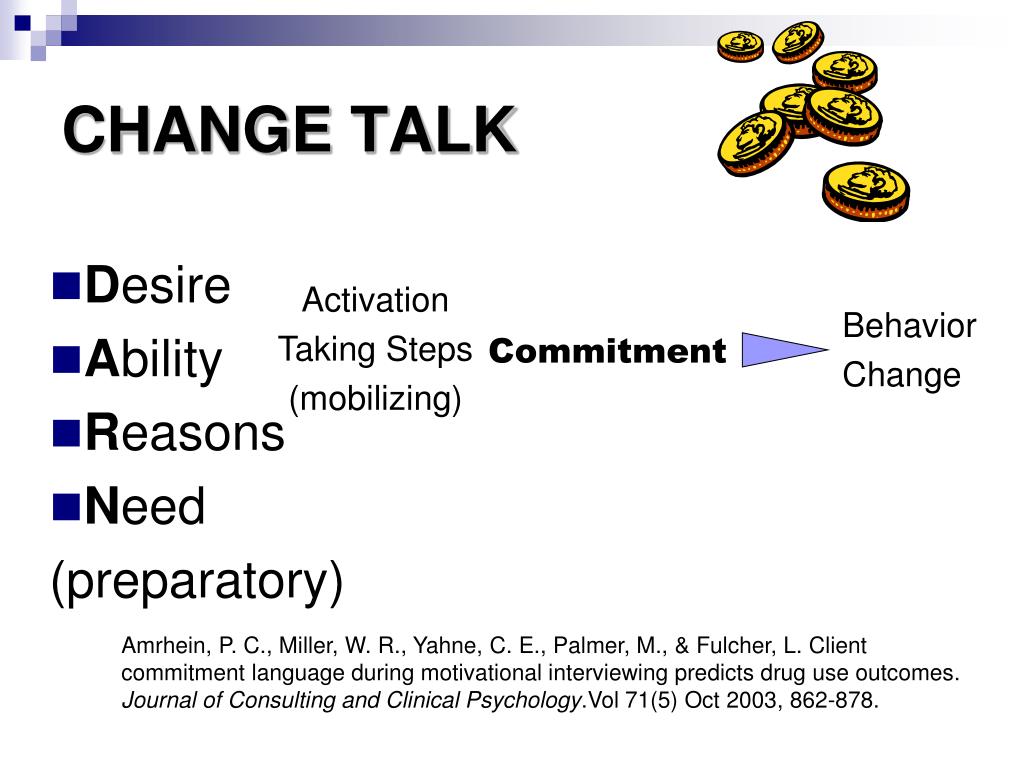 CHANGE TALK

Desire
Ability
Reasons
Need
(preparatory)

Activation
Taking Steps
(mobilizing)

Commitment

Behavior
Change

Amrhein, P. C., Miller, W. R., Yahne, C. E., Palmer, M., & Fulcher, L. Client commitment language during motivational interviewing predicts drug use outcomes. Journal of Consulting and Clinical Psychology.Vol 71(5) Oct 2003, 862-878.